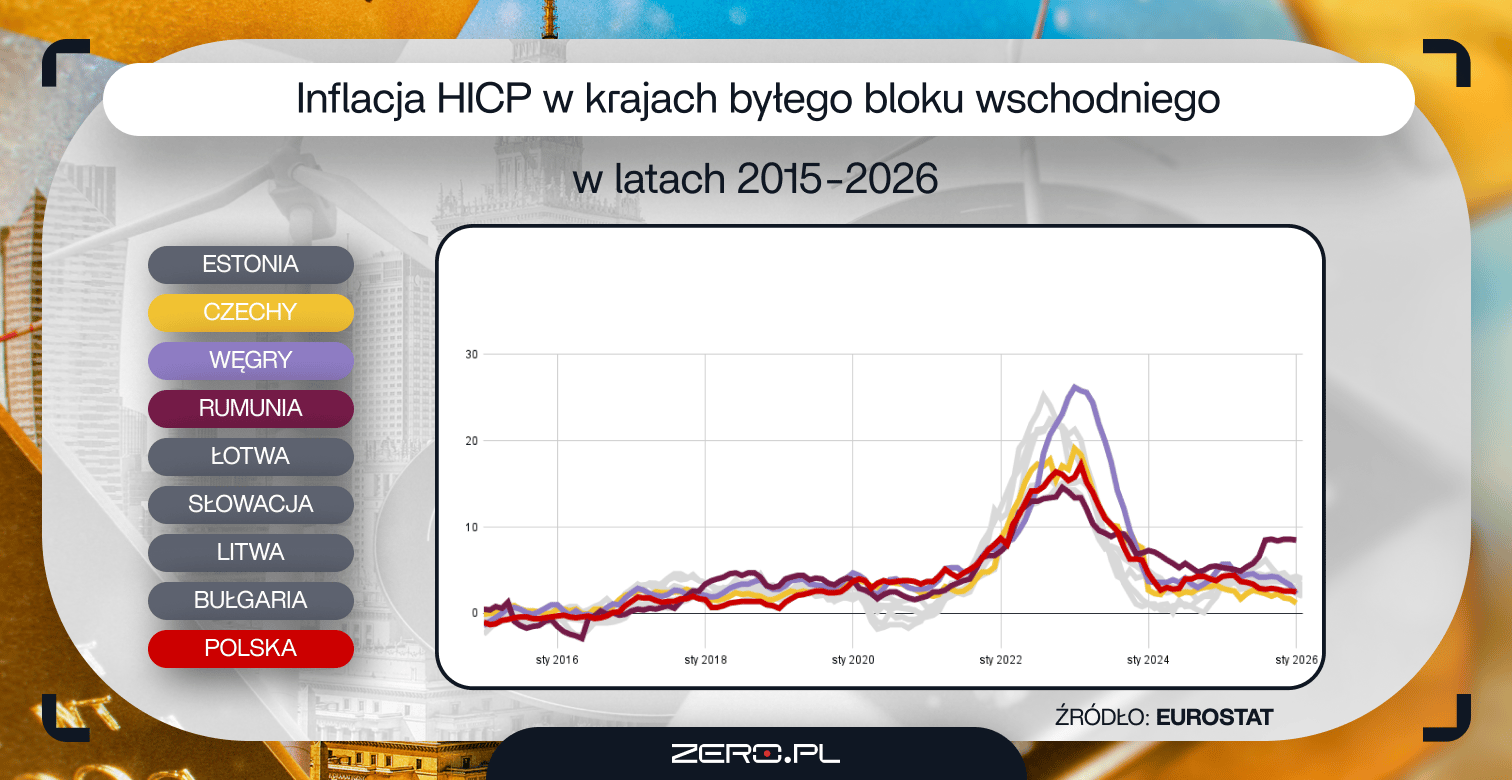 Inflacja HICP w krajach byłego bloku wschodniego

w latach 2015-2026

ESTONIA
CZECHY
WĘGRY
RUMUNIA
ŁOTWA
SŁOWACJA
LITWA
BUŁGARIA
POLSKA

30
20
10
0

sty 2016
sty 2018
sty 2020
sty 2022
sty 2024
sty 2026

ŹRÓDŁO: EUROSTAT

ZERO.PL